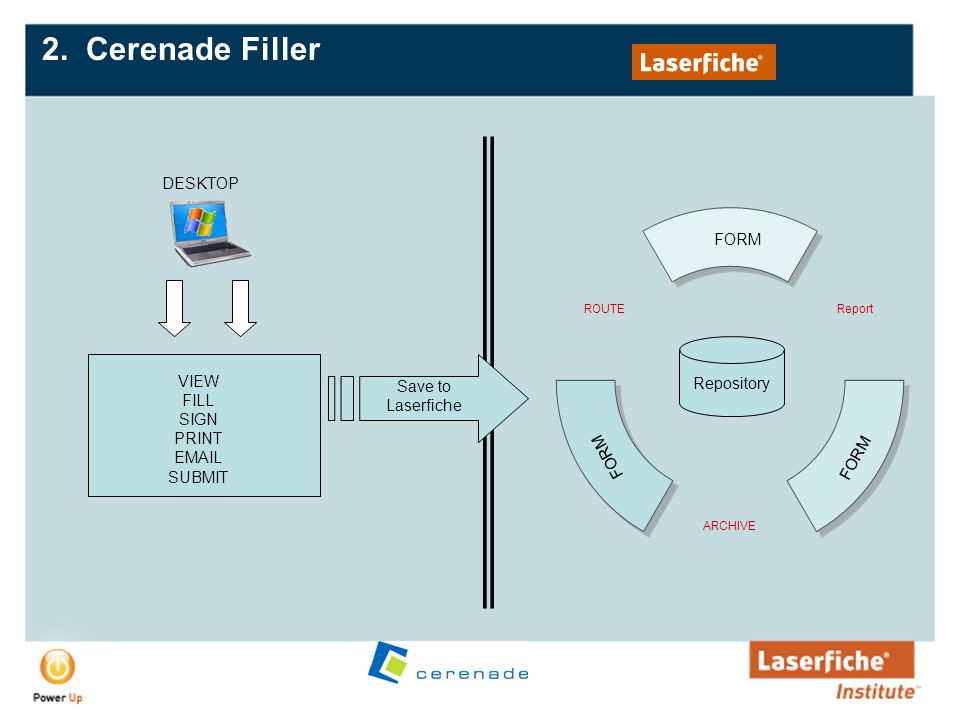 2. Cerenade Filler

Laserfiche®

DESKTOP

VIEW
FILL
SIGN
PRINT
EMAIL
SUBMIT

Save to Laserfiche

FORM

ROUTE

Report

Repository

FORM

FORM

ARCHIVE

Power Up

cerenade

Laserfiche® Institute™